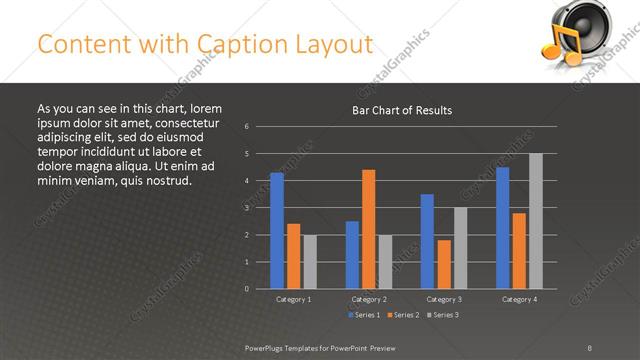 Content with Caption Layout

As you can see in this chart, lorem ipsum dolor sit amet, consectetur adipiscing elit, sed do eiusmod tempor incididunt ut labore et dolore magna aliqua. Ut enim ad minim veniam, quis nostrud.

Bar Chart of Results

6
5
4
3
2
1
0

Category 1
Category 2
Category 3
Category 4

Series 1
Series 2
Series 3

CrystalGraphics

PowerPlugs Templates for PowerPoint Preview

8